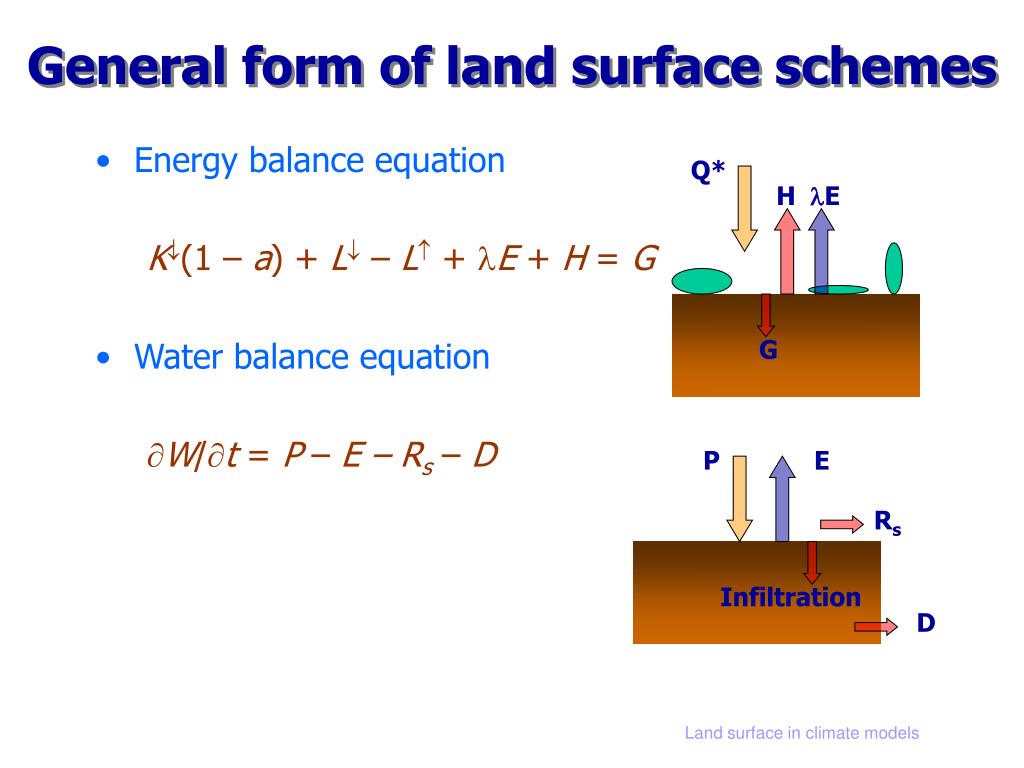 General form of land surface schemes

• Energy balance equation

$K^{\downarrow}(1 - a) + L^{\downarrow} - L^{\uparrow} + \lambda E + H = G$

• Water balance equation

$\partial W/\partial t = P - E - R_s - D$

Q*
H $\lambda$E
G

P
E
$R_s$
Infiltration
D

Land surface in climate models